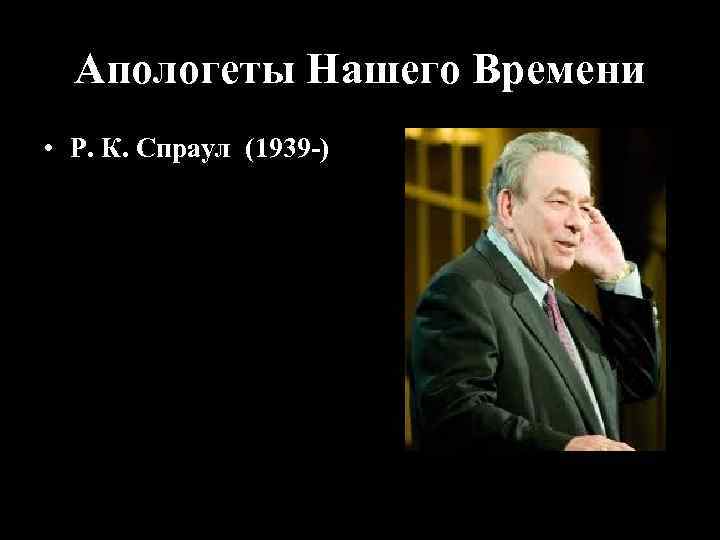 Апологеты Нашего Времени

• Р. К. Спраул (1939-)